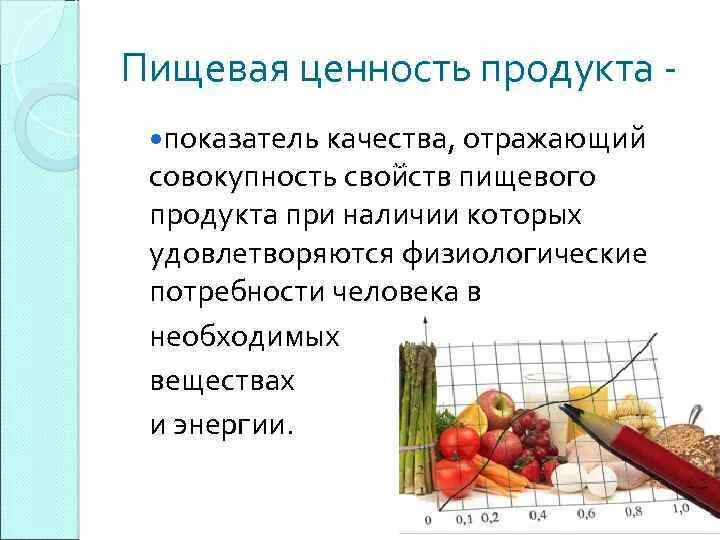 Пищевая ценность продукта -

•показатель качества, отражающий совокупность свойств пищевого продукта при наличии которых удовлетворяются физиологические потребности человека в

необходимых

веществах

и энергии.

0 0,1 0,2 0,4 0,6 0,8 1,0